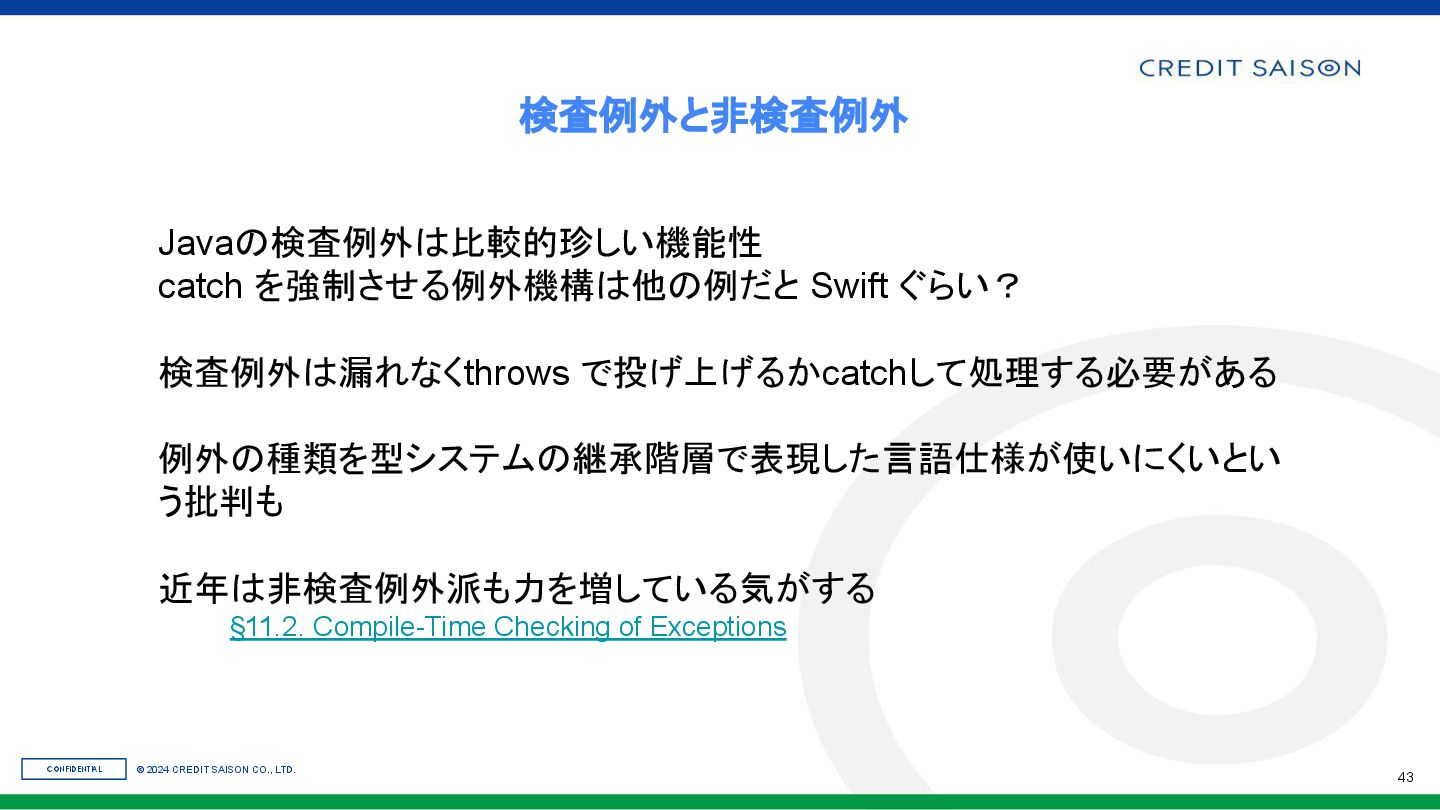 CREDIT SAISON

検査例外と非検査例外

Javaの検査例外は比較的珍しい機能性
catch を強制させる例外機構は他の例だと Swift ぐらい？

検査例外は漏れなくthrows で投げ上げるかcatchして処理する必要がある

例外の種類を型システムの継承階層で表現した言語仕様が使いにくいという批判も

近年は非検査例外派も力を増している気がする
§11.2. Compile-Time Checking of Exceptions

CONFIDENTIAL
© 2024 CREDIT SAISON CO., LTD.
43